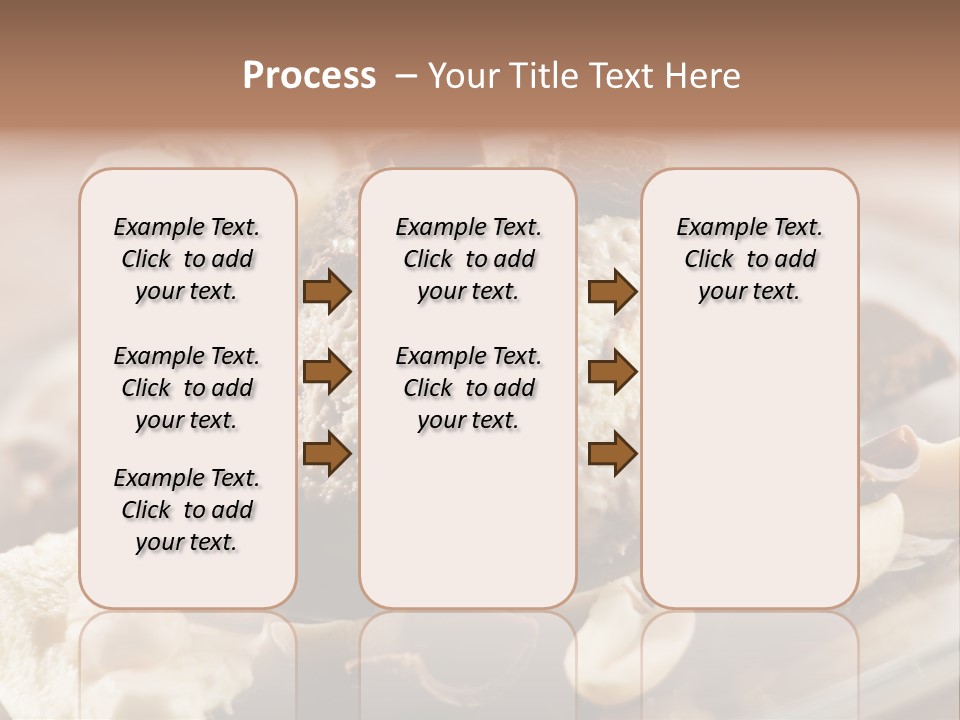 Process – Your Title Text Here

Example Text. Click to add your text.

Example Text. Click to add your text.

Example Text. Click to add your text.

Example Text. Click to add your text.

Example Text. Click to add your text.

Example Text. Click to add your text.